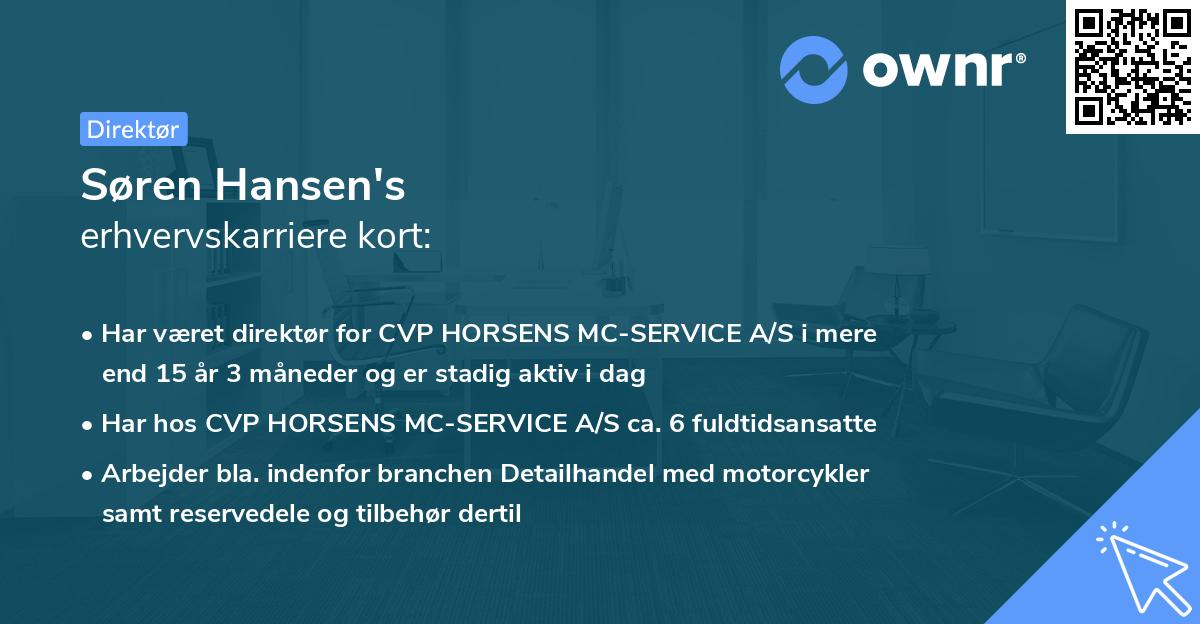 ownr®

Direktør

Søren Hansen's
erhvervskarriere kort:

• Har været direktør for CVP HORSENS MC-SERVICE A/S i mere end 15 år 3 måneder og er stadig aktiv i dag
• Har hos CVP HORSENS MC-SERVICE A/S ca. 6 fuldtidsansatte
• Arbejder bla. indenfor branchen Detailhandel med motorcykler samt reservedele og tilbehør dertil